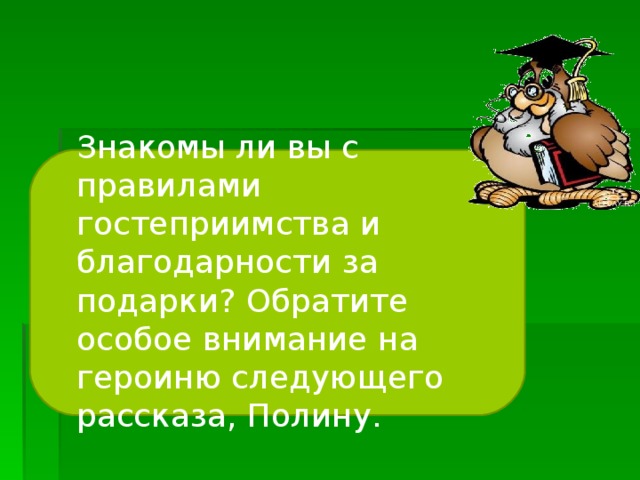 Знакомы ли вы с правилами гостеприимства и благодарности за подарки? Обратите особое внимание на героиню следующего рассказа, Полину.